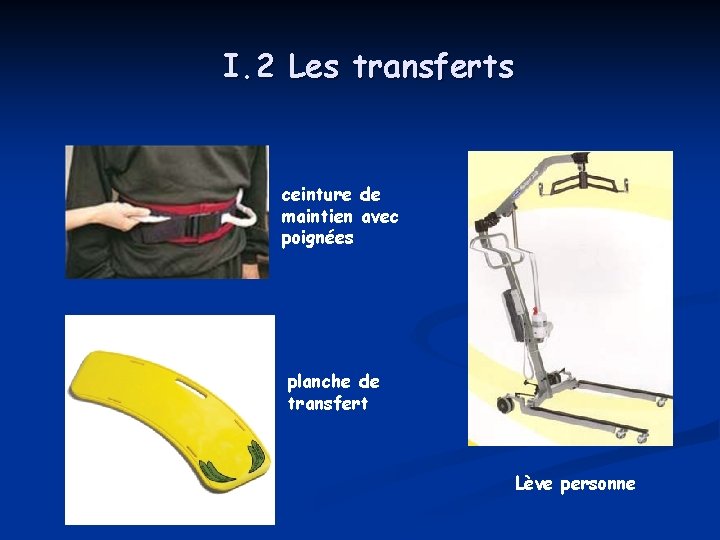 I.2 Les transferts

ceinture de maintien avec poignées

planche de transfert

Lève personne